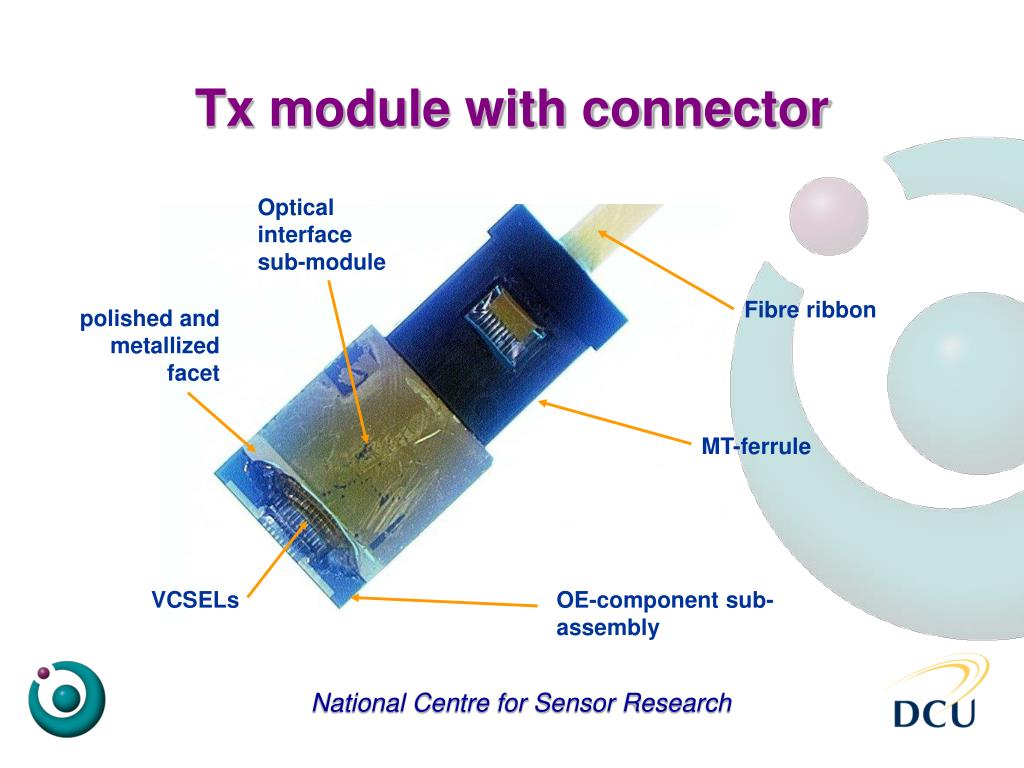 Tx module with connector

Optical interface sub-module

polished and metallized facet

Fibre ribbon

MT-ferrule

VCSELs

OE-component sub-assembly

National Centre for Sensor Research

DCU